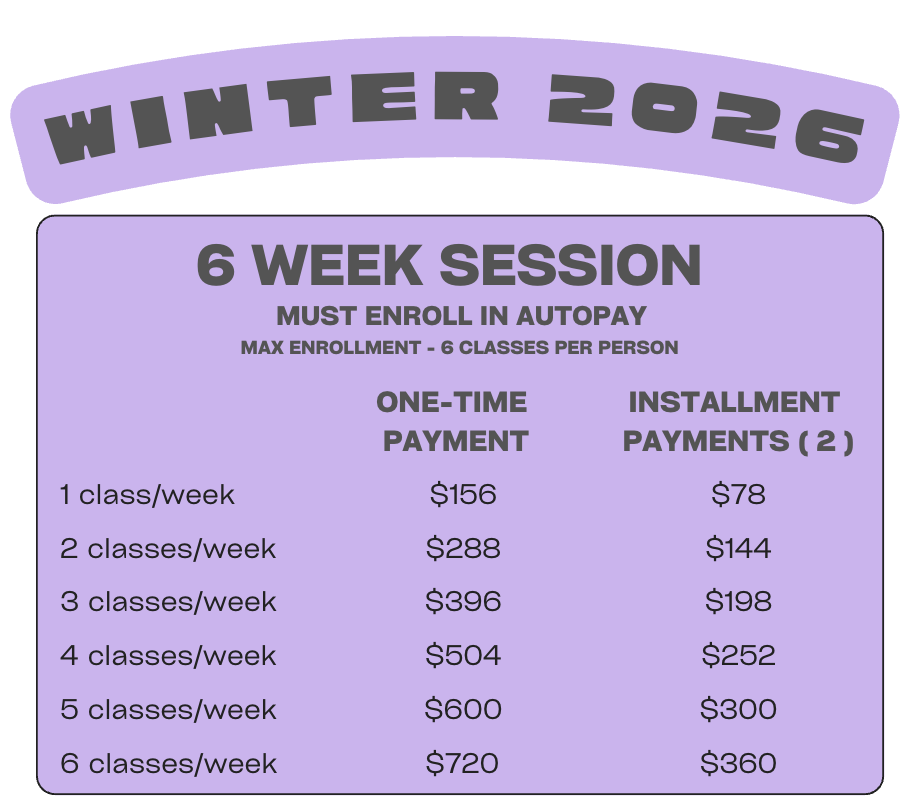 WINTER 2026

6 WEEK SESSION

MUST ENROLL IN AUTOPAY

MAX ENROLLMENT - 6 CLASSES PER PERSON

| | ONE-TIME PAYMENT | INSTALLMENT PAYMENTS ( 2 ) |
|---|---|---|
| 1 class/week | \$156 | \$78 |
| 2 classes/week | \$288 | \$144 |
| 3 classes/week | \$396 | \$198 |
| 4 classes/week | \$504 | \$252 |
| 5 classes/week | \$600 | \$300 |
| 6 classes/week | \$720 | \$360 |